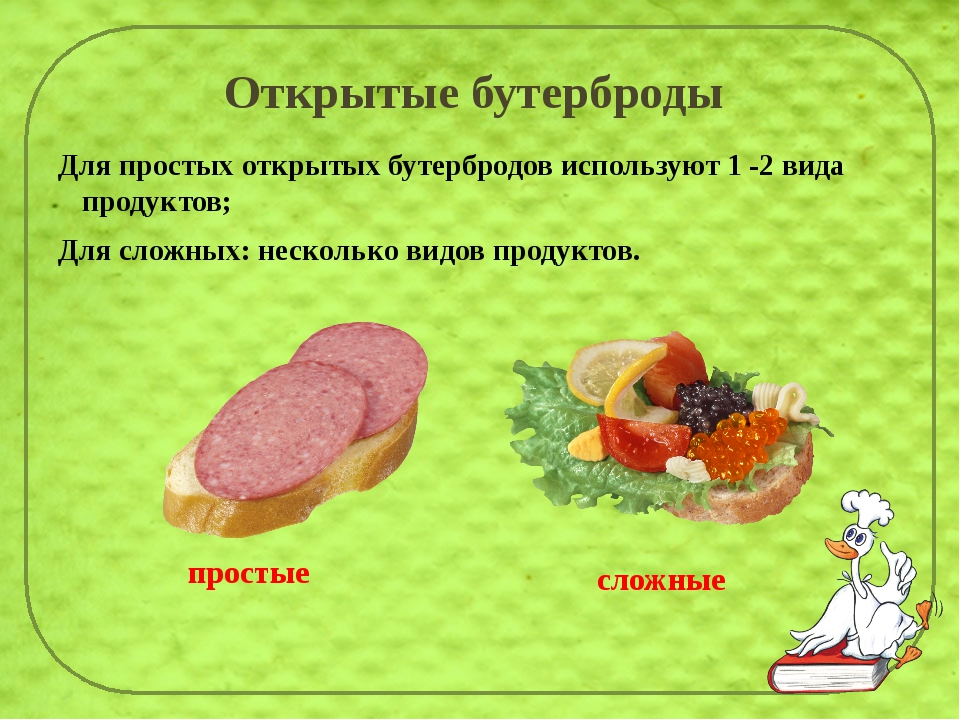 Открытые бутерброды

Для простых открытых бутербродов используют 1 -2 вида продуктов;

Для сложных: несколько видов продуктов.

простые

сложные